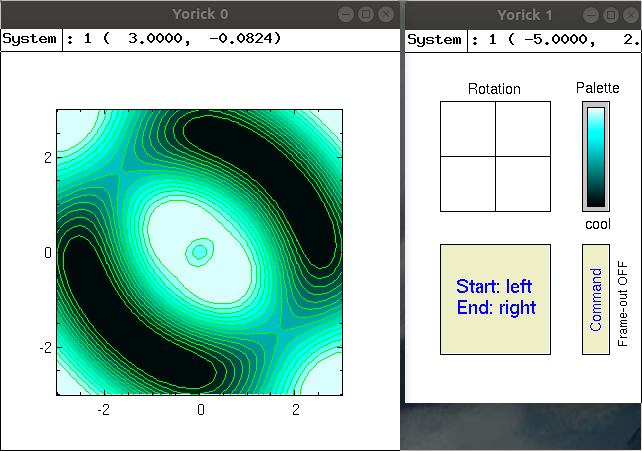 Yorick 0

System : 1 ( 3.0000, -0.0824)

2
0
-2
-2
0
2

Yorick 1

System : 1 ( -5.0000, 2.

Rotation

Palette

cool

Start: left
End: right

Command

Frame-out OFF